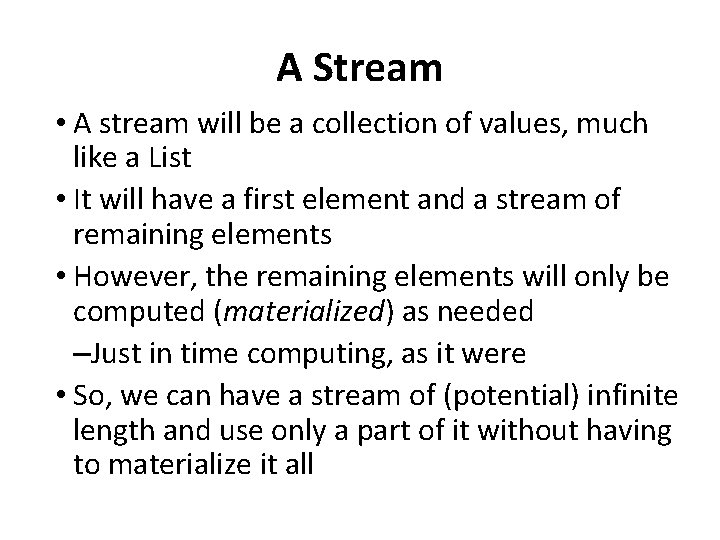 A Stream

• A stream will be a collection of values, much like a List

• It will have a first element and a stream of remaining elements

• However, the remaining elements will only be computed (materialized) as needed

–Just in time computing, as it were

• So, we can have a stream of (potential) infinite length and use only a part of it without having to materialize it all